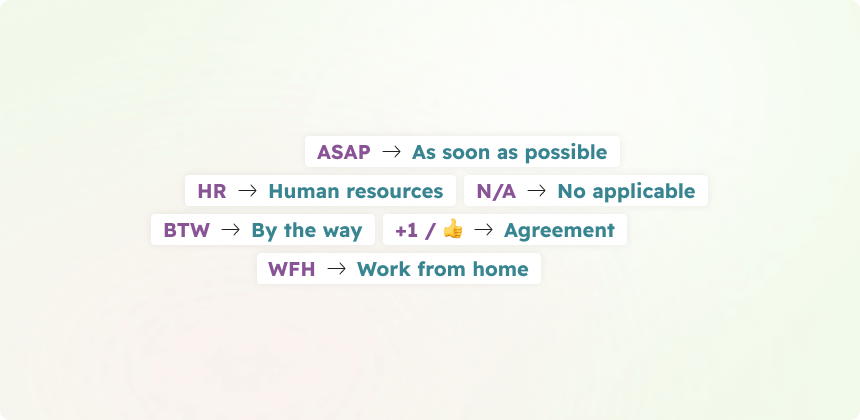 ASAP → As soon as possible

HR → Human resources

N/A → No applicable

BTW → By the way

+1 / 👍 → Agreement

WFH → Work from home